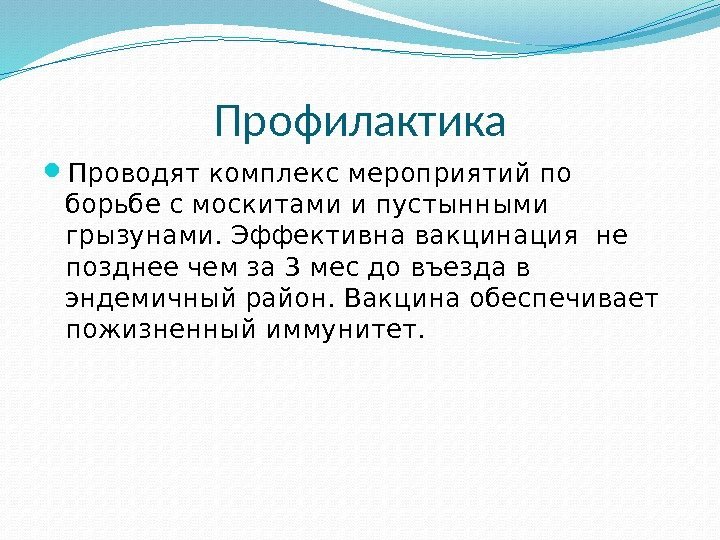 Профилактика

Проводят комплекс мероприятий по борьбе с москитами и пустынными грызунами. Эффективна вакцинация не позднее чем за 3 мес до въезда в эндемичный район. Вакцина обеспечивает пожизненный иммунитет.